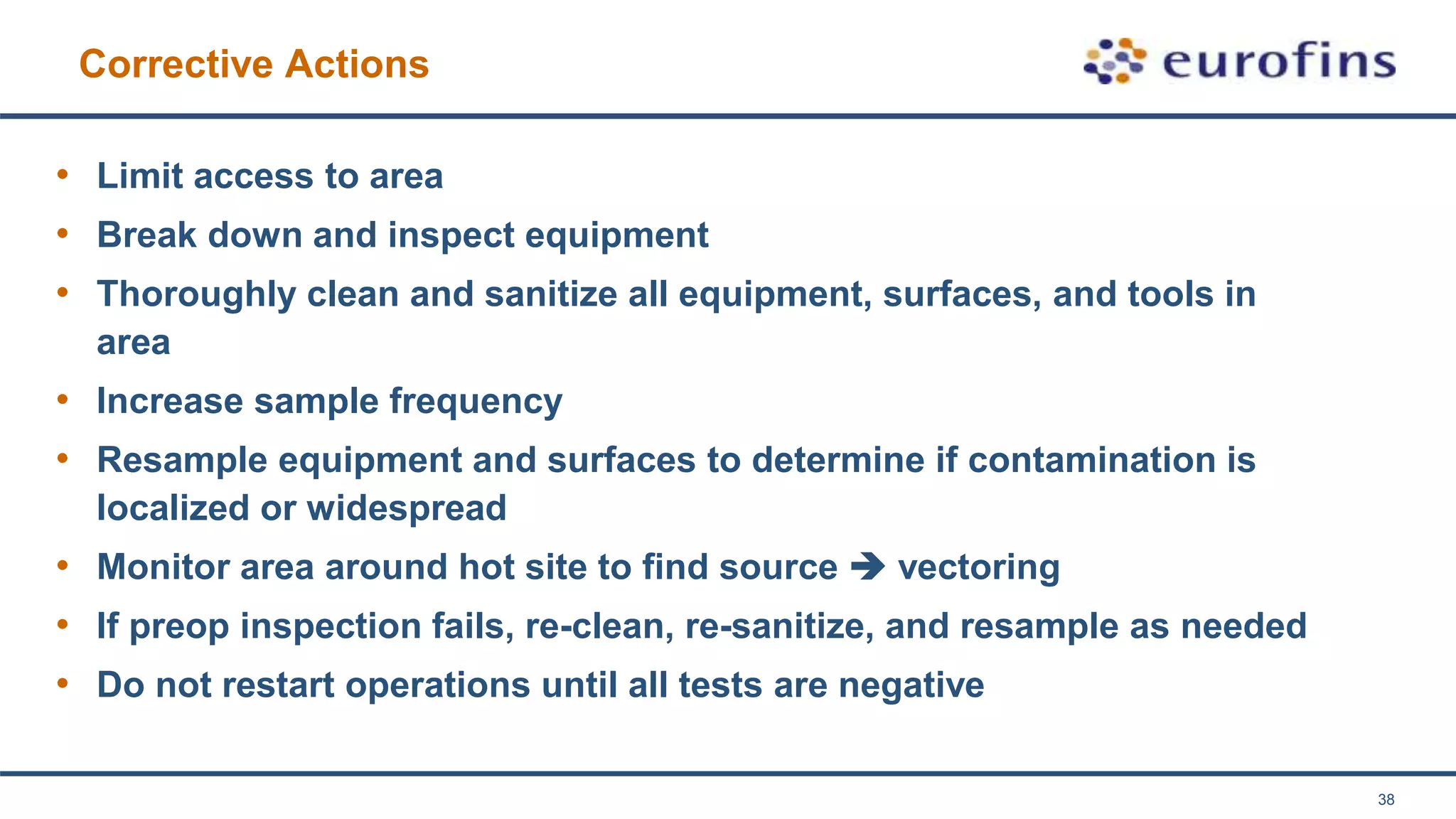 Corrective Actions

eurofins

• Limit access to area
• Break down and inspect equipment
• Thoroughly clean and sanitize all equipment, surfaces, and tools in area
• Increase sample frequency
• Resample equipment and surfaces to determine if contamination is localized or widespread
• Monitor area around hot site to find source ➔ vectoring
• If preop inspection fails, re-clean, re-sanitize, and resample as needed
• Do not restart operations until all tests are negative

38